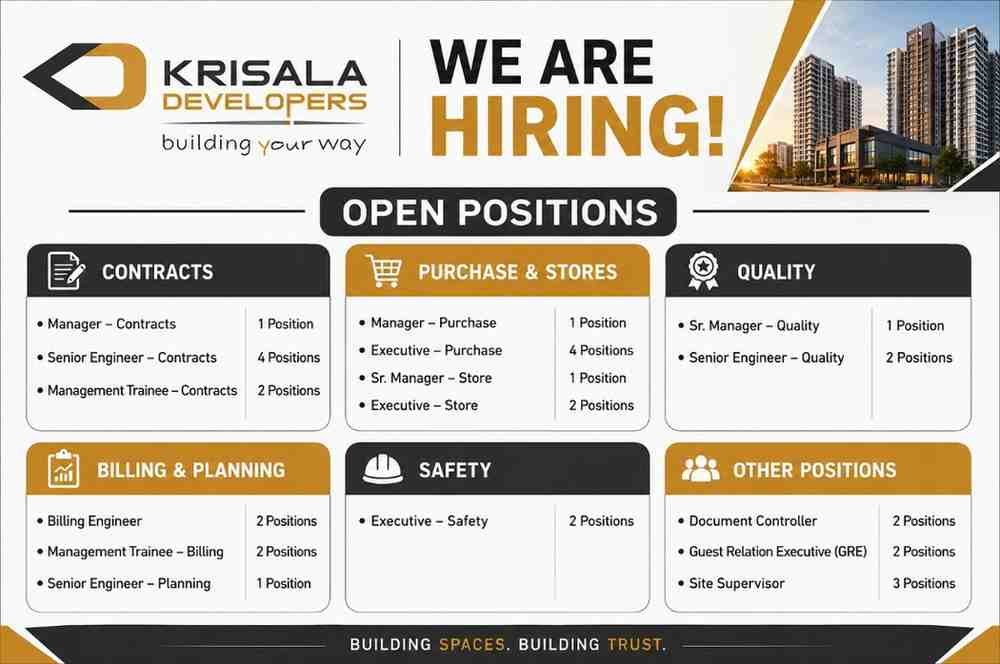 KRISALA DEVELOPERS
building your way

WE ARE HIRING!

OPEN POSITIONS

CONTRACTS

| | |
|---|---|
| • Manager – Contracts | 1 Position |
| • Senior Engineer – Contracts | 4 Positions |
| • Management Trainee – Contracts | 2 Positions |

PURCHASE & STORES

| | |
|---|---|
| • Manager – Purchase | 1 Position |
| • Executive – Purchase | 4 Positions |
| • Sr. Manager – Store | 1 Position |
| • Executive – Store | 2 Positions |

QUALITY

| | |
|---|---|
| • Sr. Manager – Quality | 1 Position |
| • Senior Engineer – Quality | 2 Positions |

BILLING & PLANNING

| | |
|---|---|
| • Billing Engineer | 2 Positions |
| • Management Trainee – Billing | 2 Positions |
| • Senior Engineer – Planning | 1 Position |

SAFETY

| | |
|---|---|
| • Executive – Safety | 2 Positions |

OTHER POSITIONS

| | |
|---|---|
| • Document Controller | 2 Positions |
| • Guest Relation Executive (GRE) | 2 Positions |
| • Site Supervisor | 3 Positions |

BUILDING SPACES. BUILDING TRUST.